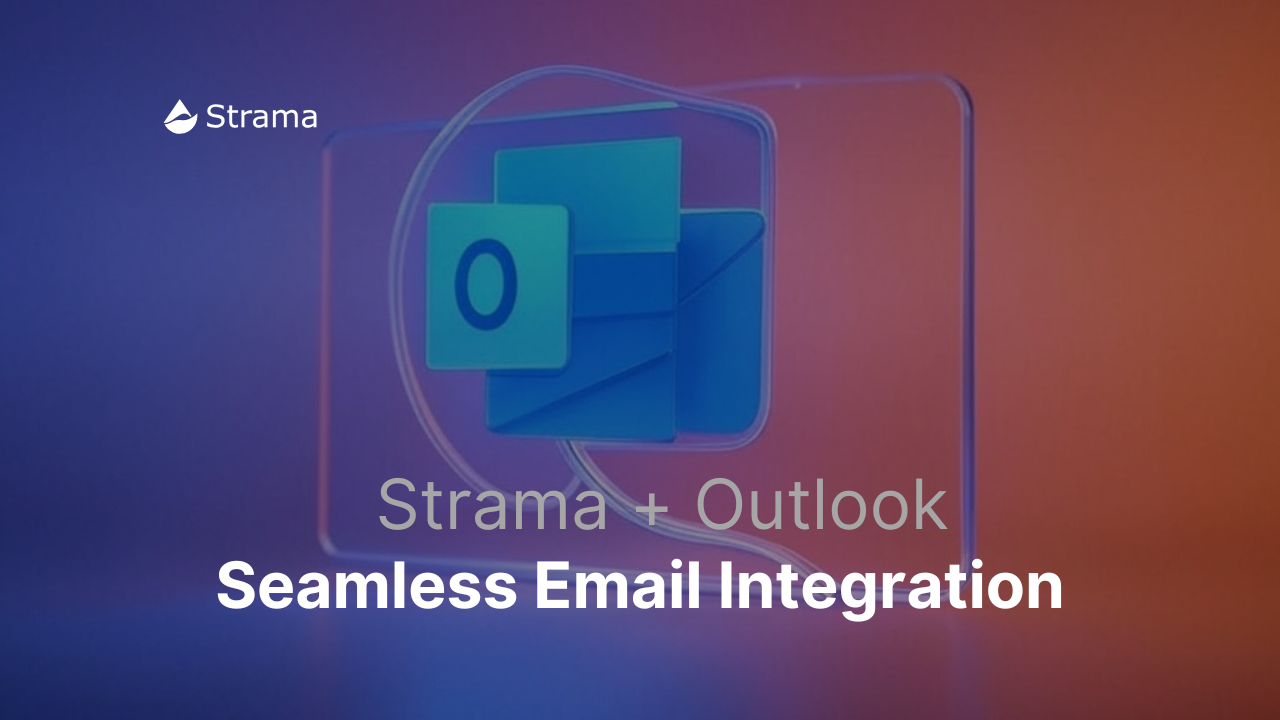 Strama

O

Strama + Outlook
Seamless Email Integration